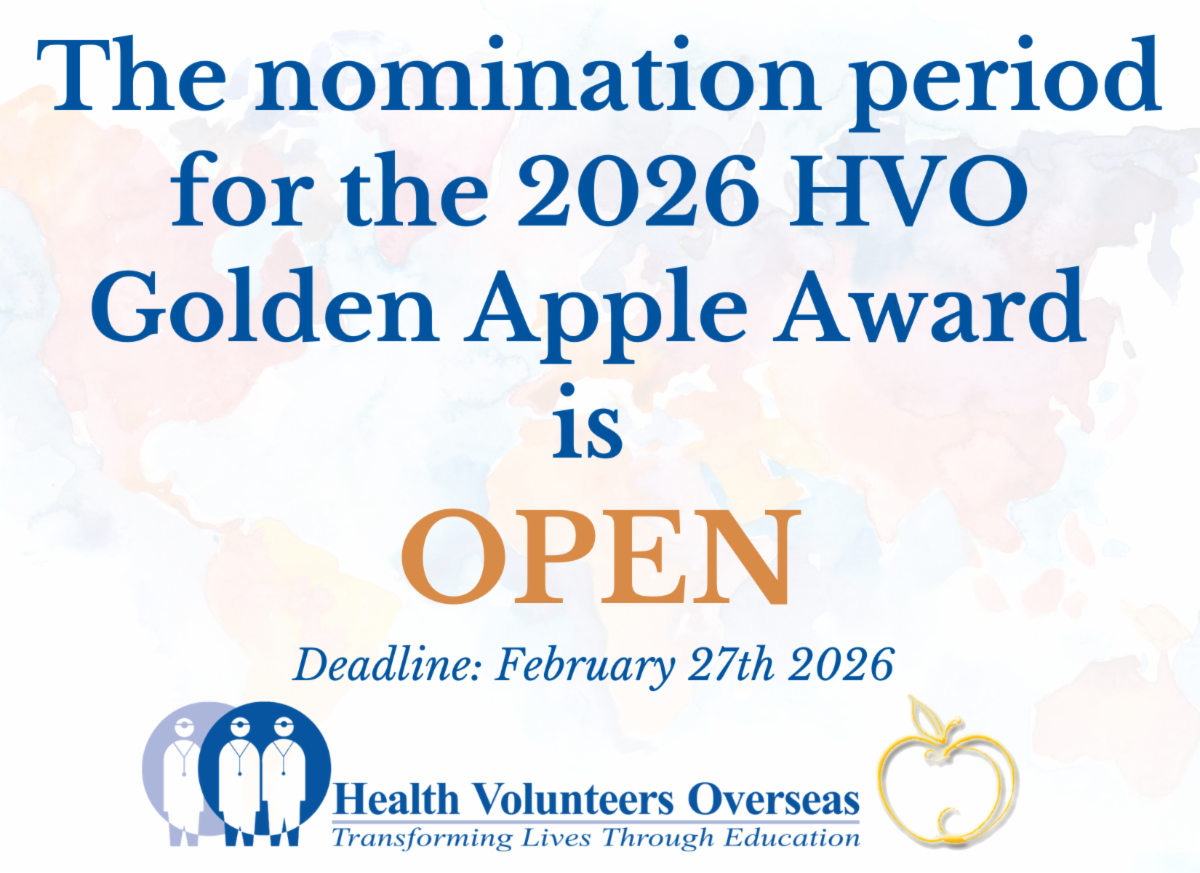 The nomination period for the 2026 HVO Golden Apple Award is OPEN

Deadline: February 27th 2026

Health Volunteers Overseas
Transforming Lives Through Education